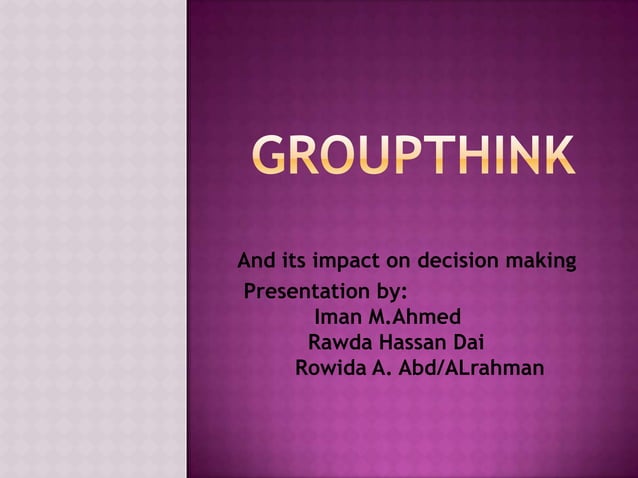 GROUPTHINK

And its impact on decision making
Presentation by:
Iman M.Ahmed
Rawda Hassan Dai
Rowida A. Abd/ALrahman